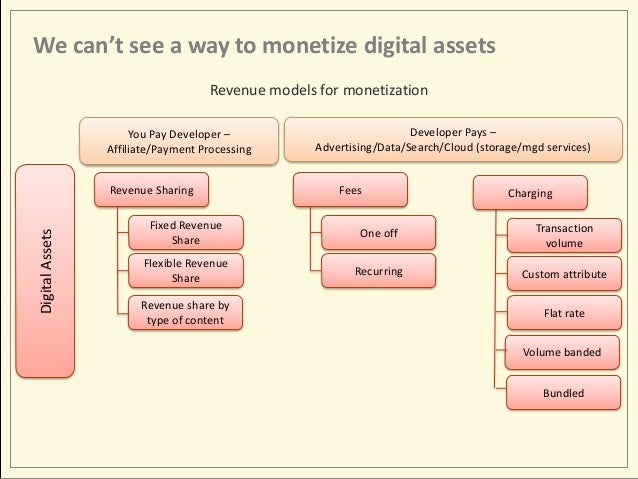 We can't see a way to monetize digital assets

Revenue models for monetization

You Pay Developer – Affiliate/Payment Processing

Developer Pays – Advertising/Data/Search/Cloud (storage/mgd services)

Digital Assets

Revenue Sharing

Fixed Revenue Share

Flexible Revenue Share

Revenue share by type of content

Fees

One off

Recurring

Charging

Transaction volume

Custom attribute

Flat rate

Volume banded

Bundled